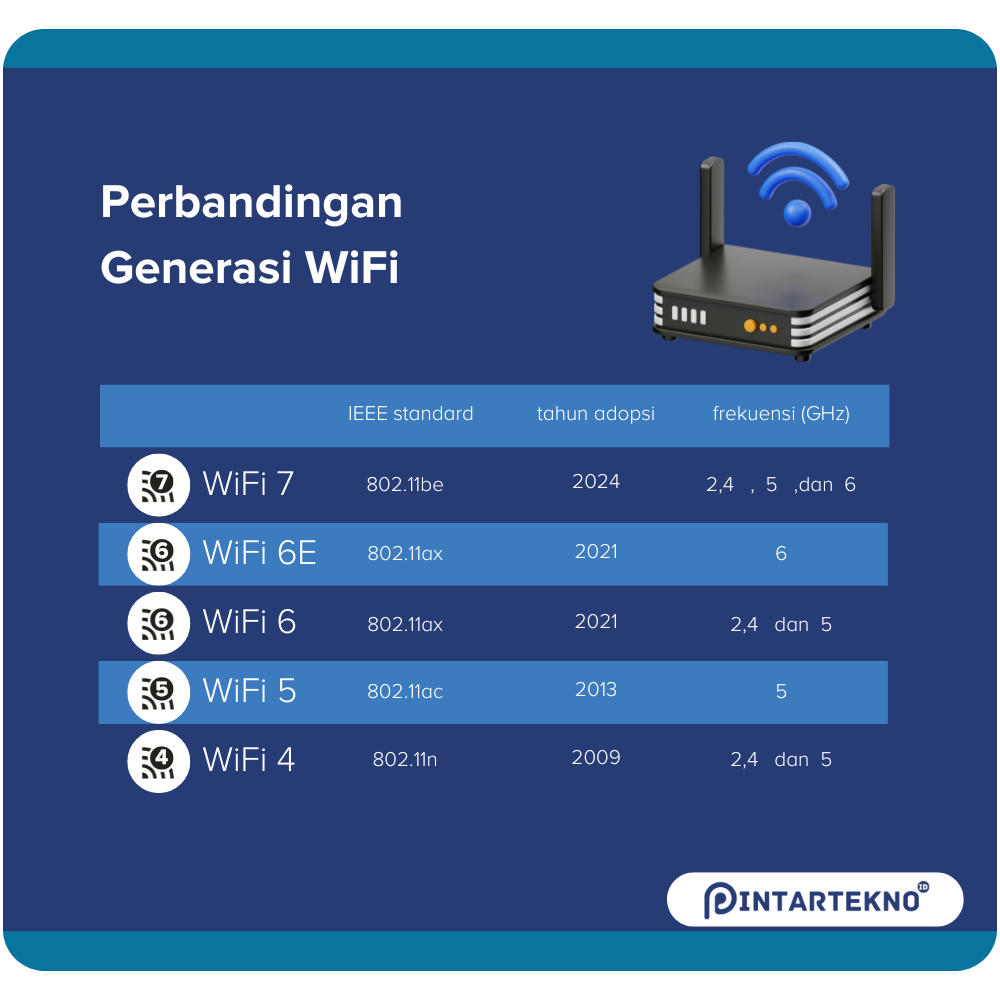 Perbandingan Generasi WiFi

| | IEEE standard | tahun adopsi | frekuensi (GHz) |
|---|---|---|---|
| 7 WiFi 7 | 802.11be | 2024 | 2,4 , 5 ,dan 6 |
| 6 WiFi 6E | 802.11ax | 2021 | 6 |
| 6 WiFi 6 | 802.11ax | 2021 | 2,4 dan 5 |
| 5 WiFi 5 | 802.11ac | 2013 | 5 |
| 4 WiFi 4 | 802.11n | 2009 | 2,4 dan 5 |

PINTARTEKNO ID